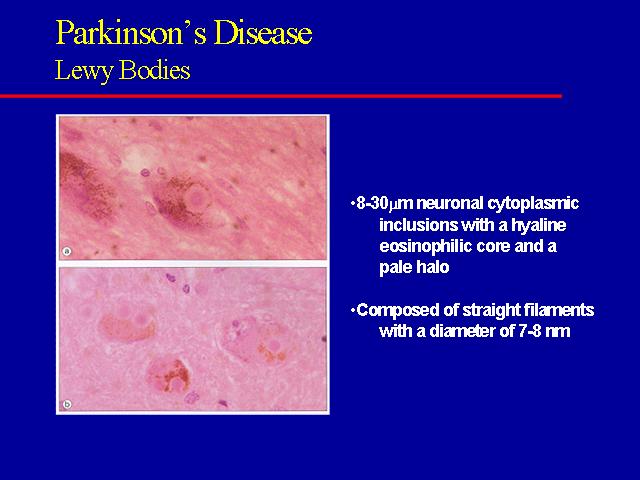 Parkinson's Disease
Lewy Bodies

a

b

•8-30$\mu$m neuronal cytoplasmic inclusions with a hyaline eosinophilic core and a pale halo

•Composed of straight filaments with a diameter of 7-8 nm